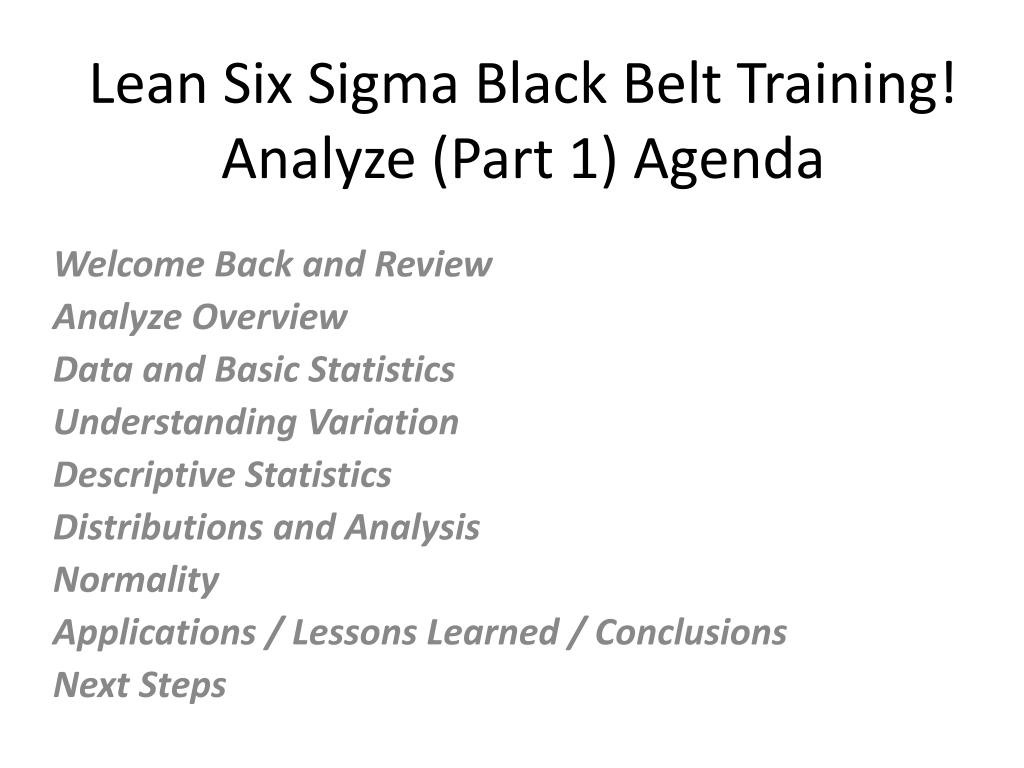 Lean Six Sigma Black Belt Training!
Analyze (Part 1) Agenda

Welcome Back and Review
Analyze Overview
Data and Basic Statistics
Understanding Variation
Descriptive Statistics
Distributions and Analysis
Normality
Applications / Lessons Learned / Conclusions
Next Steps